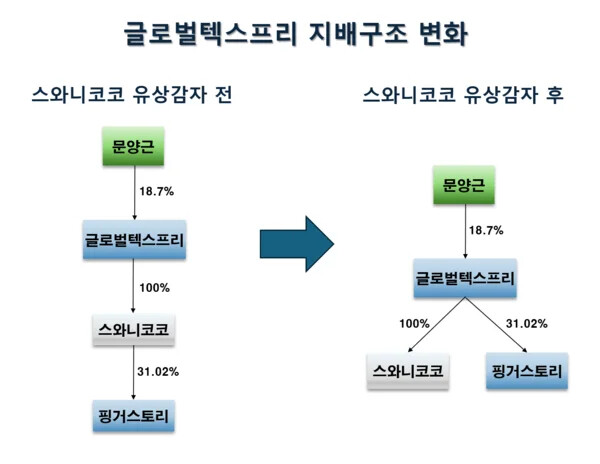 글로벌텍스프리 지배구조 변화

스와니코코 유상감자 전

문양근

18.7%

글로벌텍스프리

100%

스와니코코

31.02%

핑거스토리

스와니코코 유상감자 후

문양근

18.7%

글로벌텍스프리

100%

31.02%

스와니코코

핑거스토리